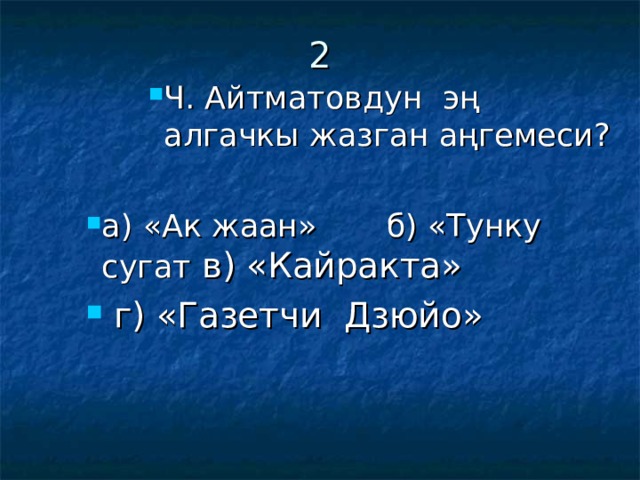 2

Ч. Айтматовдун эң алгачкы жазган аңгемеси?

а) «Ак жаан» б) «Тунку сугат в) «Кайракта»

г) «Газетчи Дзюйо»